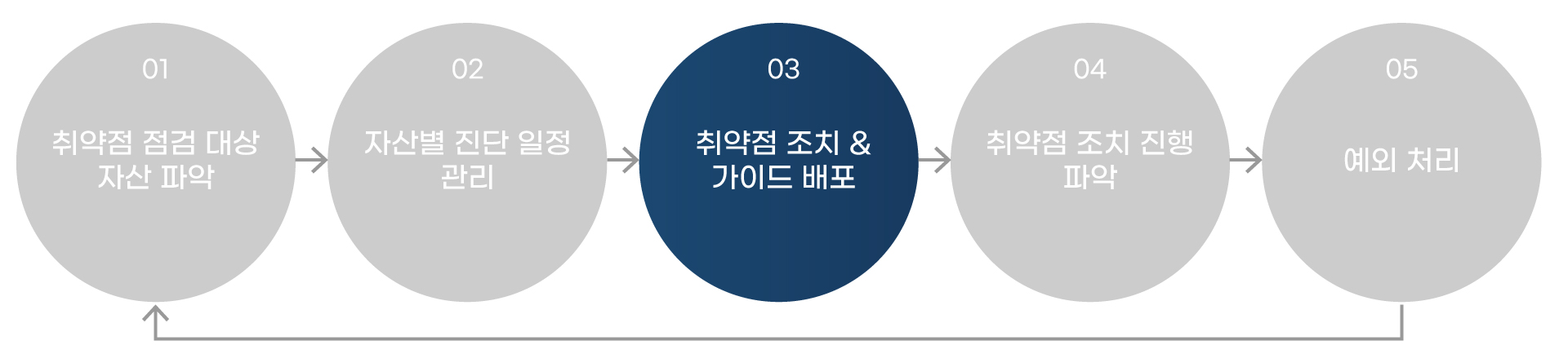 01

취약점 점검 대상 자산 파악

02

자산별 진단 일정 관리

03

취약점 조치 & 가이드 배포

04

취약점 조치 진행 파악

05

예외 처리